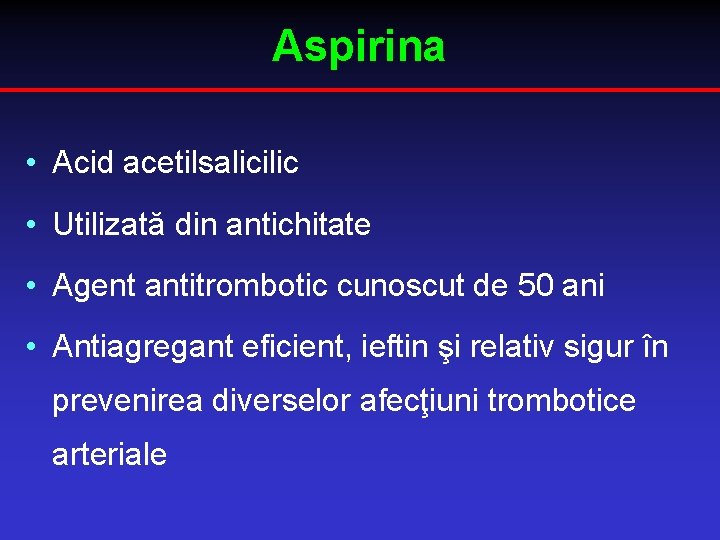 Aspirina

• Acid acetilsalicilic
• Utilizată din antichitate
• Agent antitrombotic cunoscut de 50 ani
• Antiagregant eficient, ieftin şi relativ sigur în prevenirea diverselor afecţiuni trombotice arteriale